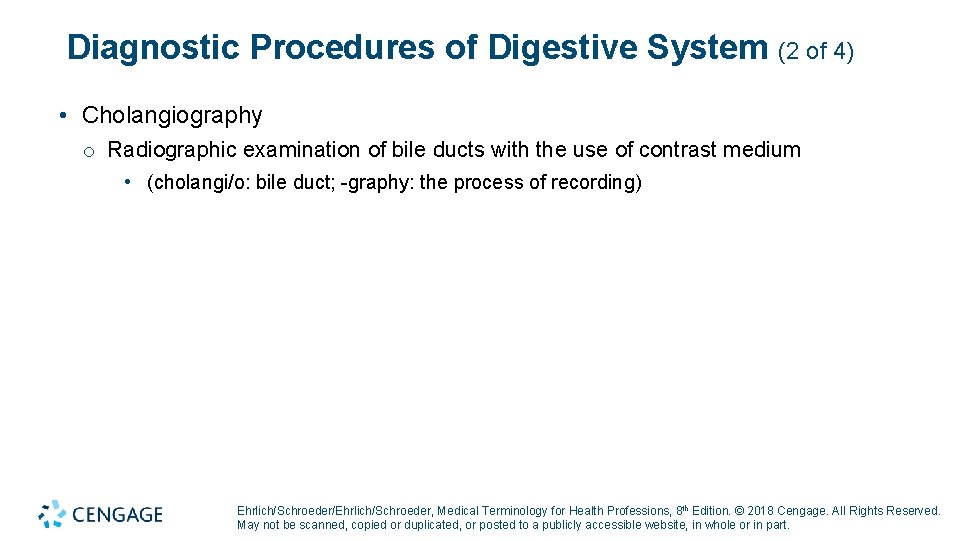 Diagnostic Procedures of Digestive System (2 of 4)

• Cholangiography
 o Radiographic examination of bile ducts with the use of contrast medium
  • (cholangi/o: bile duct; -graphy: the process of recording)

CENGAGE

Ehrlich/Schroeder/Ehrlich/Schroeder, Medical Terminology for Health Professions, 8th Edition. © 2018 Cengage. All Rights Reserved. May not be scanned, copied or duplicated, or posted to a publicly accessible website, in whole or in part.